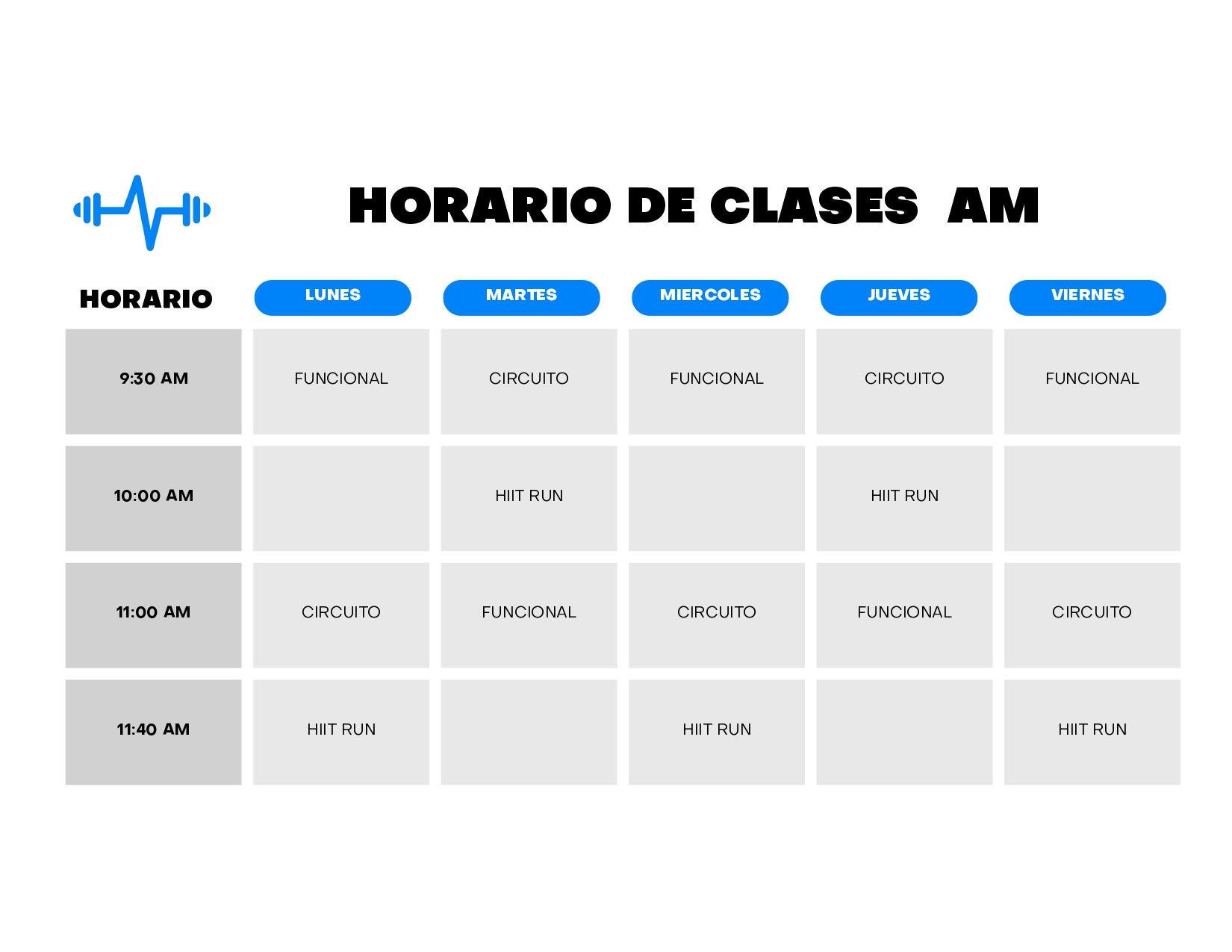 HORARIO DE CLASES AM

| HORARIO | LUNES | MARTES | MIERCOLES | JUEVES | VIERNES |
|---|---|---|---|---|---|
| 9:30 AM | FUNCIONAL | CIRCUITO | FUNCIONAL | CIRCUITO | FUNCIONAL |
| 10:00 AM | | HIIT RUN | | HIIT RUN | |
| 11:00 AM | CIRCUITO | FUNCIONAL | CIRCUITO | FUNCIONAL | CIRCUITO |
| 11:40 AM | HIIT RUN | | HIIT RUN | | HIIT RUN |